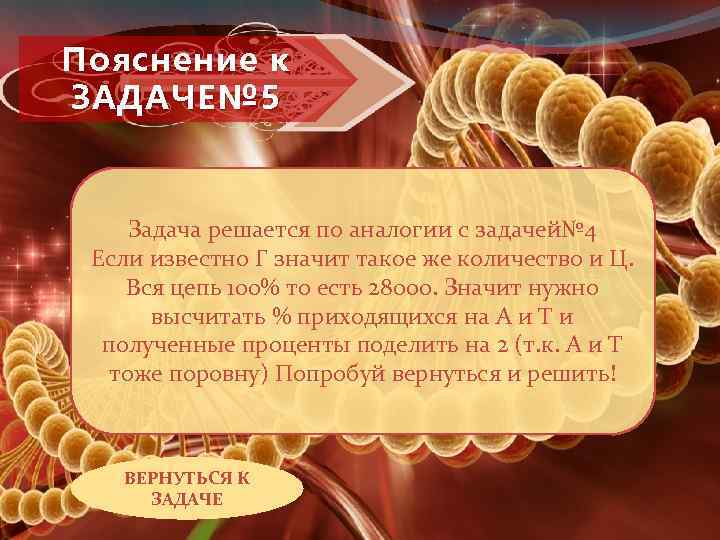 Пояснение к ЗАДАЧЕ№5

Задача решается по аналогии с задачей№4
Если известно Г значит такое же количество и Ц.
Вся цепь 100% то есть 28000. Значит нужно высчитать % приходящихся на А и Т и полученные проценты поделить на 2 (т.к. А и Т тоже поровну) Попробуй вернуться и решить!

ВЕРНУТЬСЯ К ЗАДАЧЕ